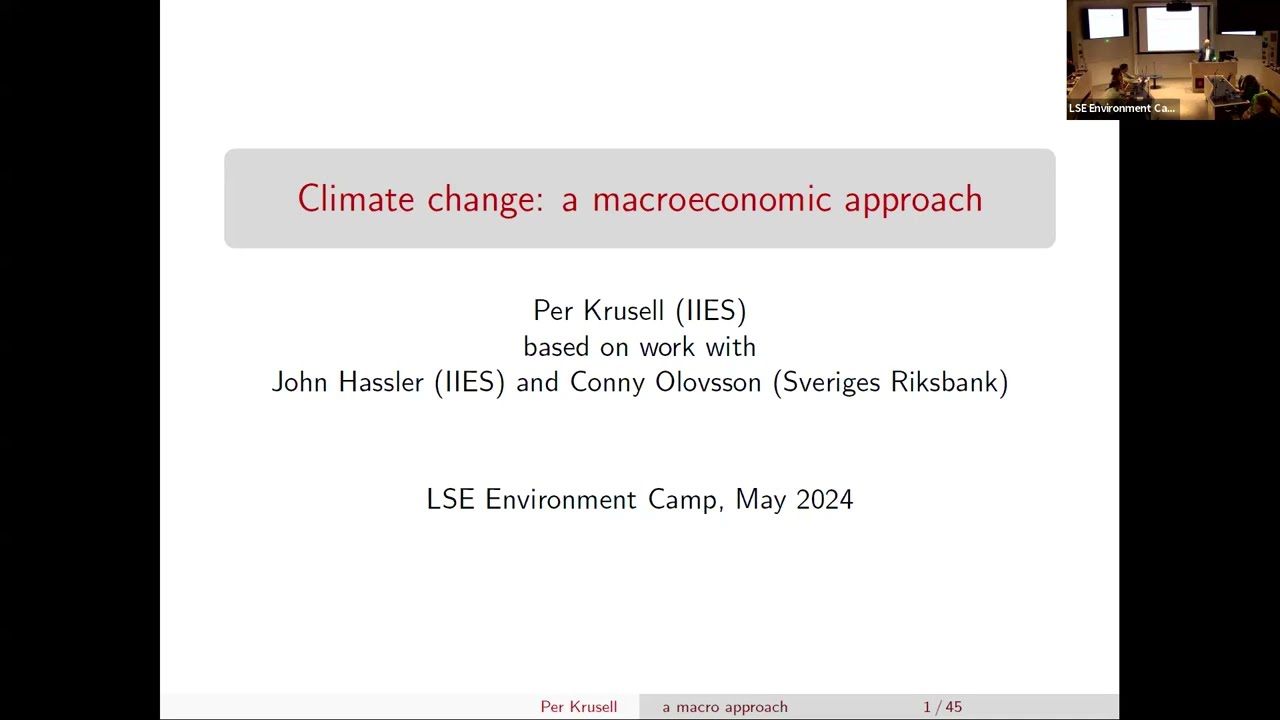 LSE Environment Ca...

Climate change: a macroeconomic approach

Per Krusell (IIES)
based on work with
John Hassler (IIES) and Conny Olovsson (Sveriges Riksbank)

LSE Environment Camp, May 2024

Per Krusell a macro approach 1 / 45